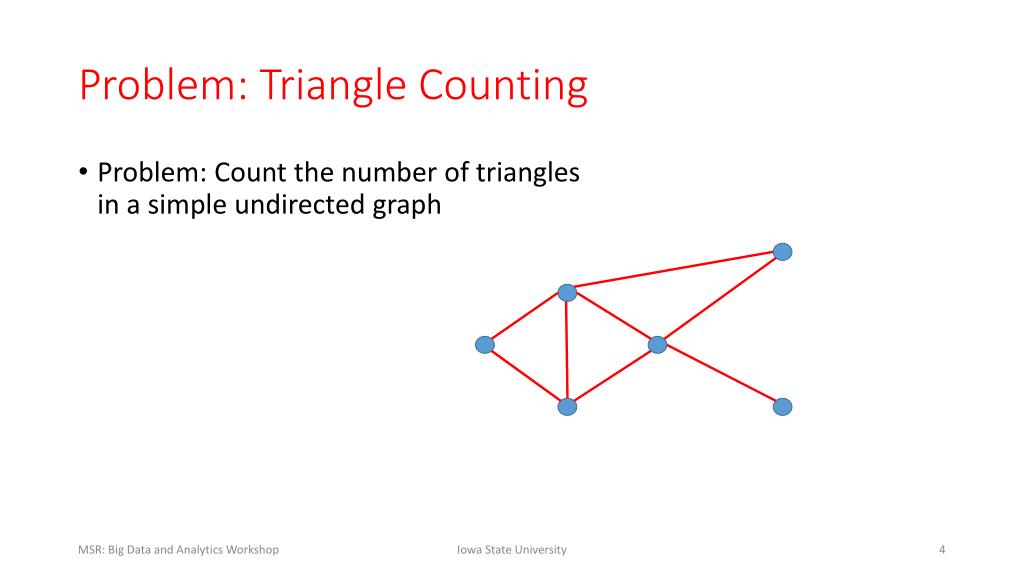 Problem: Triangle Counting

• Problem: Count the number of triangles in a simple undirected graph

MSR: Big Data and Analytics Workshop

Iowa State University

4